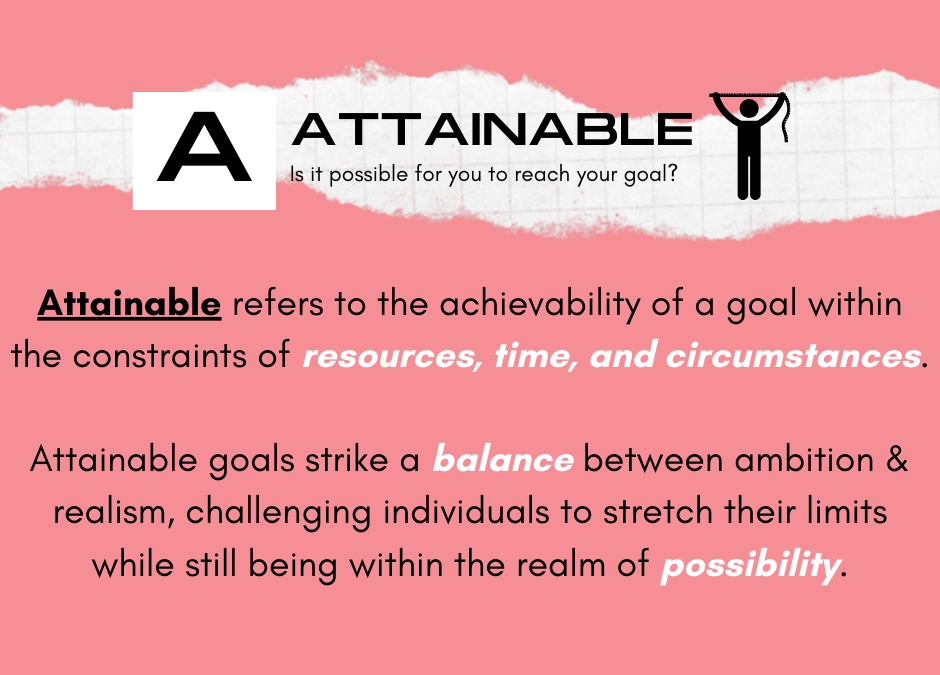 A

ATTAINABLE

Is it possible for you to reach your goal?

Attainable refers to the achievability of a goal within the constraints of resources, time, and circumstances.

Attainable goals strike a balance between ambition & realism, challenging individuals to stretch their limits while still being within the realm of possibility.